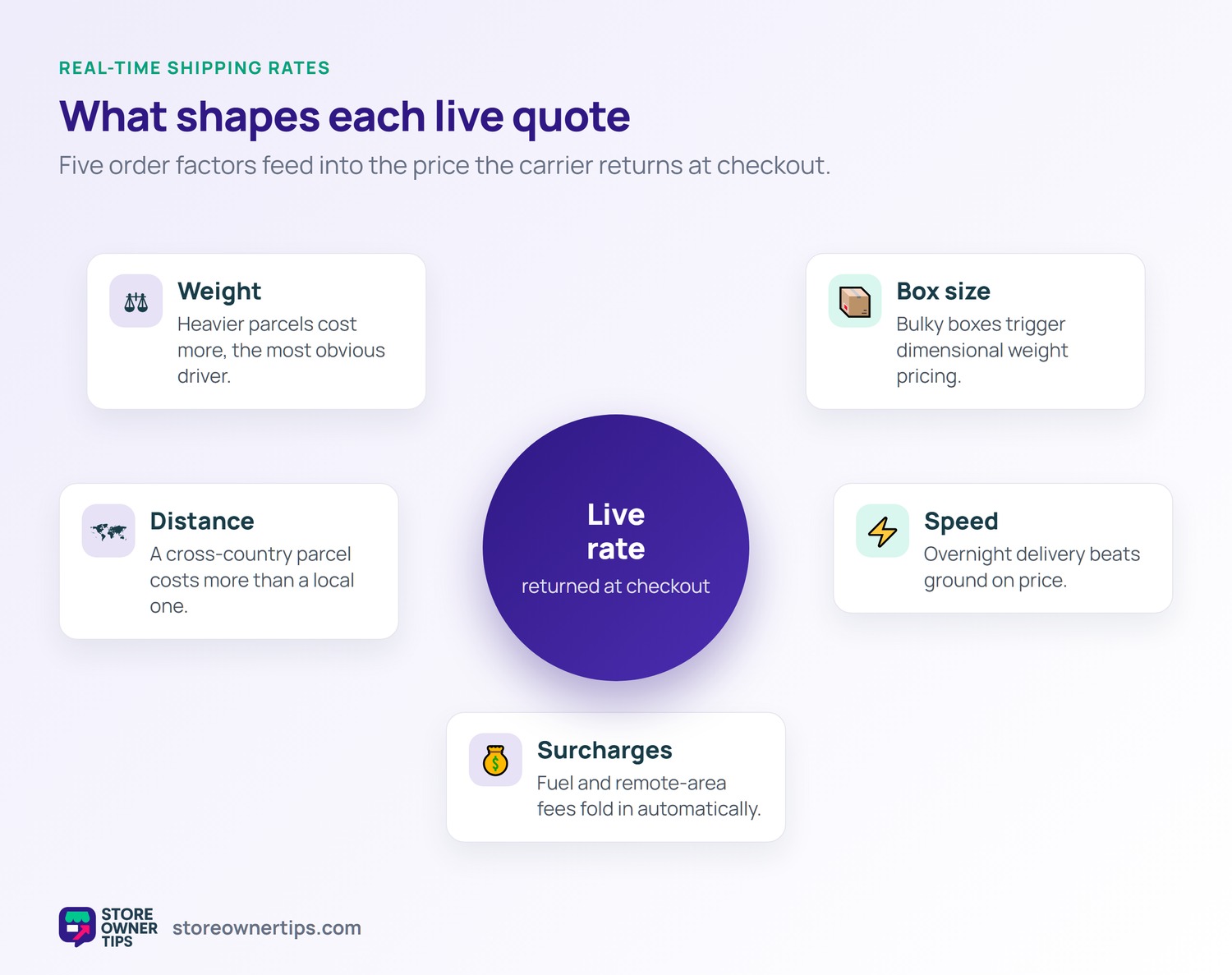 REAL-TIME SHIPPING RATES

What shapes each live quote

Five order factors feed into the price the carrier returns at checkout.

Weight
Heavier parcels cost more, the most obvious driver.

Box size
Bulky boxes trigger dimensional weight pricing.

Distance
A cross-country parcel costs more than a local one.

Live rate
returned at checkout

Speed
Overnight delivery beats ground on price.

Surcharges
Fuel and remote-area fees fold in automatically.

STORE OWNER TIPS storeownertips.com